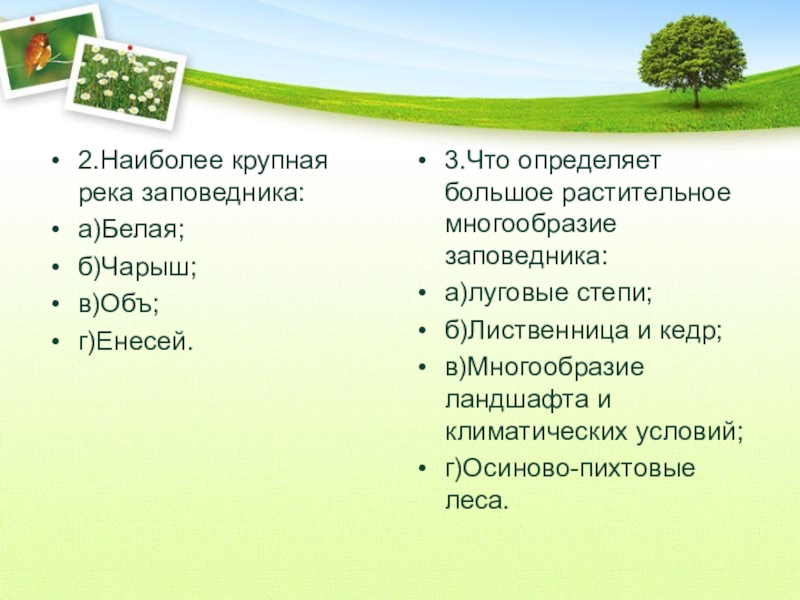 • 2.Наиболее крупная река заповедника:
• а)Белая;
• б)Чарыш;
• в)Объ;
• г)Енесей.

• 3.Что определяет большое растительное многообразие заповедника:
• а)луговые степи;
• б)Лиственница и кедр;
• в)Многообразие ландшафта и климатических условий;
• г)Осиново-пихтовые леса.